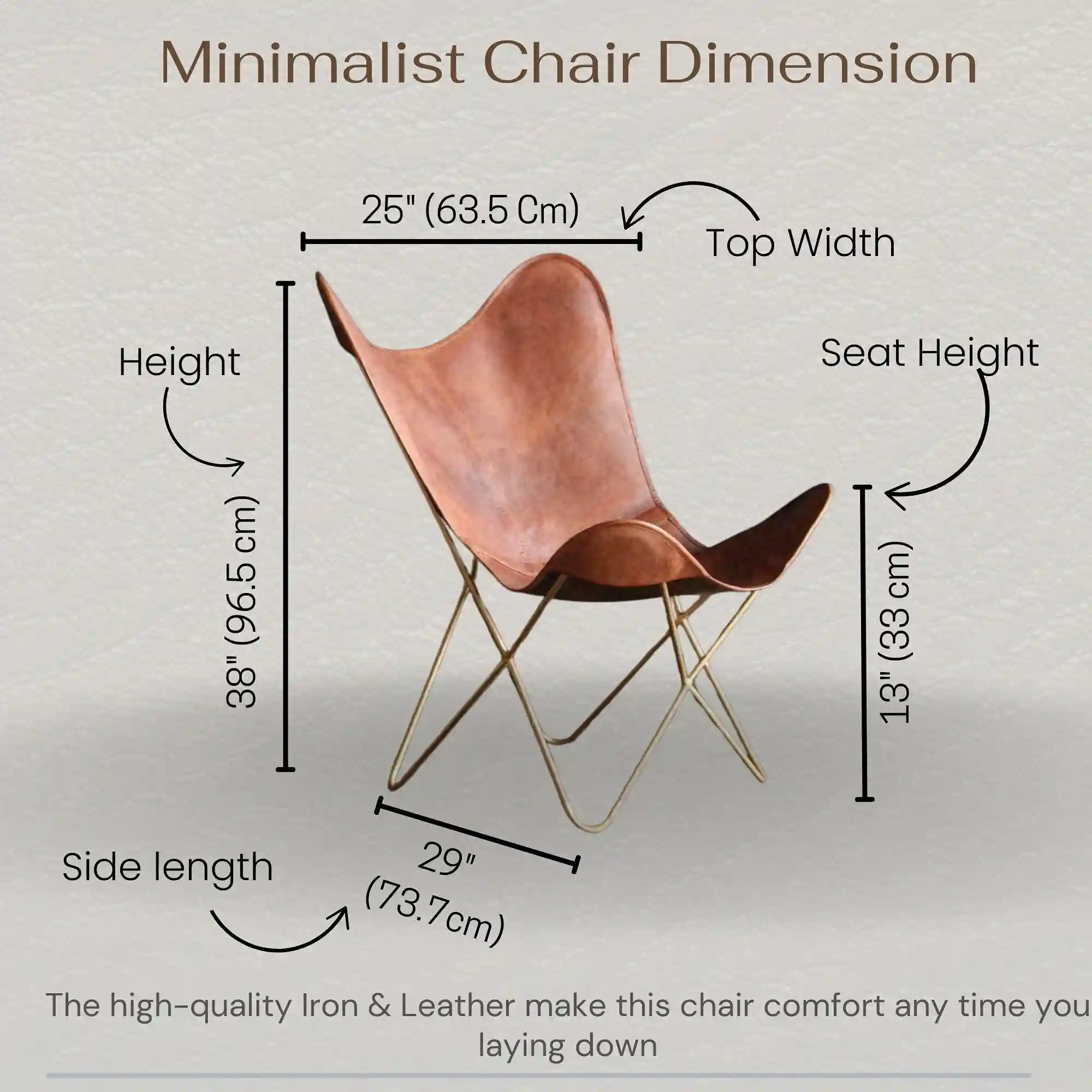 Minimalist Chair Dimension

25" (63.5 Cm)

Top Width

Height

38" (96.5 cm)

Seat Height

13" (33 cm)

Side length

29" (73.7cm)

The high-quality Iron & Leather make this chair comfort any time you laying down